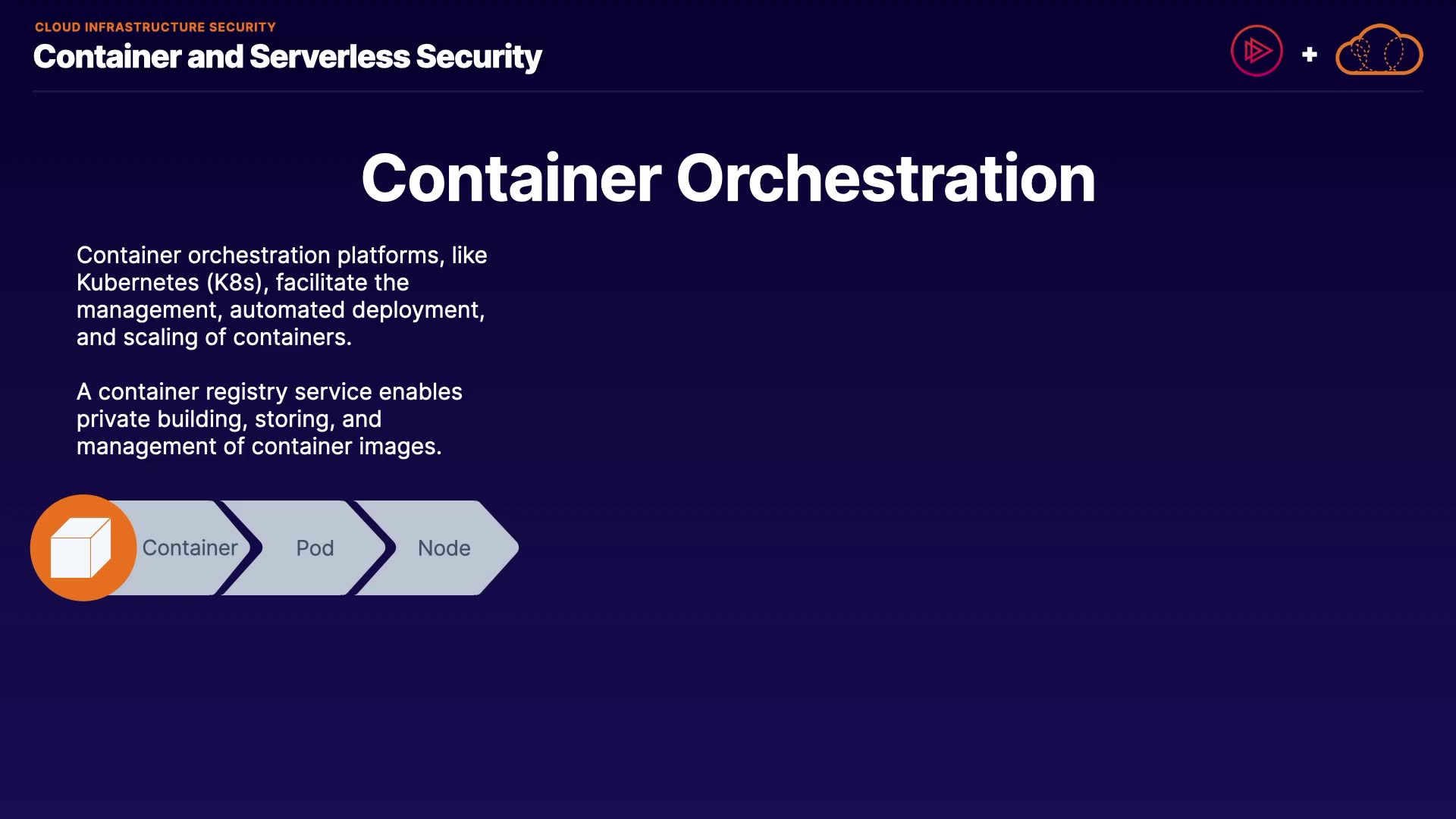 CLOUD INFRASTRUCTURE SECURITY
Container and Serverless Security

+

Container Orchestration

Container orchestration platforms, like Kubernetes (K8s), facilitate the management, automated deployment, and scaling of containers.

A container registry service enables private building, storing, and management of container images.

Container
Pod
Node